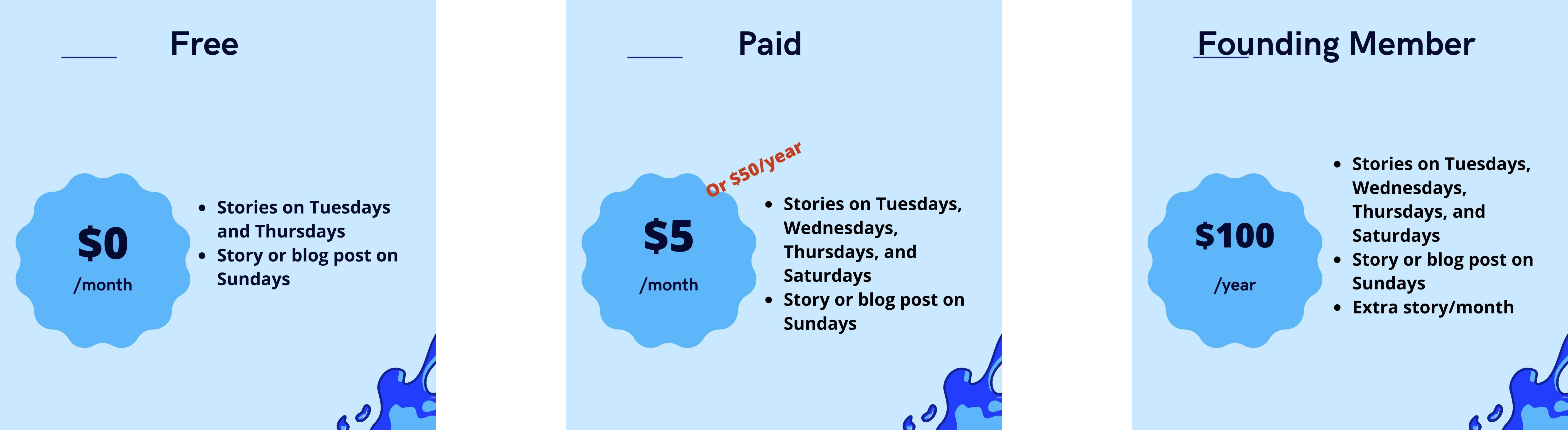 Free

$0
/month

- Stories on Tuesdays and Thursdays
- Story or blog post on Sundays

Paid

Or $50/year

$5
/month

- Stories on Tuesdays, Wednesdays, Thursdays, and Saturdays
- Story or blog post on Sundays

Founding Member

$100
/year

- Stories on Tuesdays, Wednesdays, Thursdays, and Saturdays
- Story or blog post on Sundays
- Extra story/month